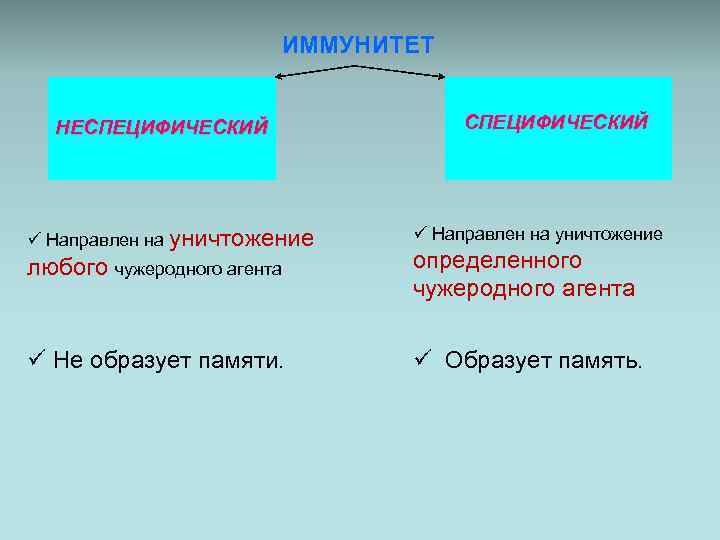 ИММУНИТЕТ

НЕСПЕЦИФИЧЕСКИЙ

✓ Направлен на уничтожение любого чужеродного агента

✓ Не образует памяти.

СПЕЦИФИЧЕСКИЙ

✓ Направлен на уничтожение определенного чужеродного агента

✓ Образует память.